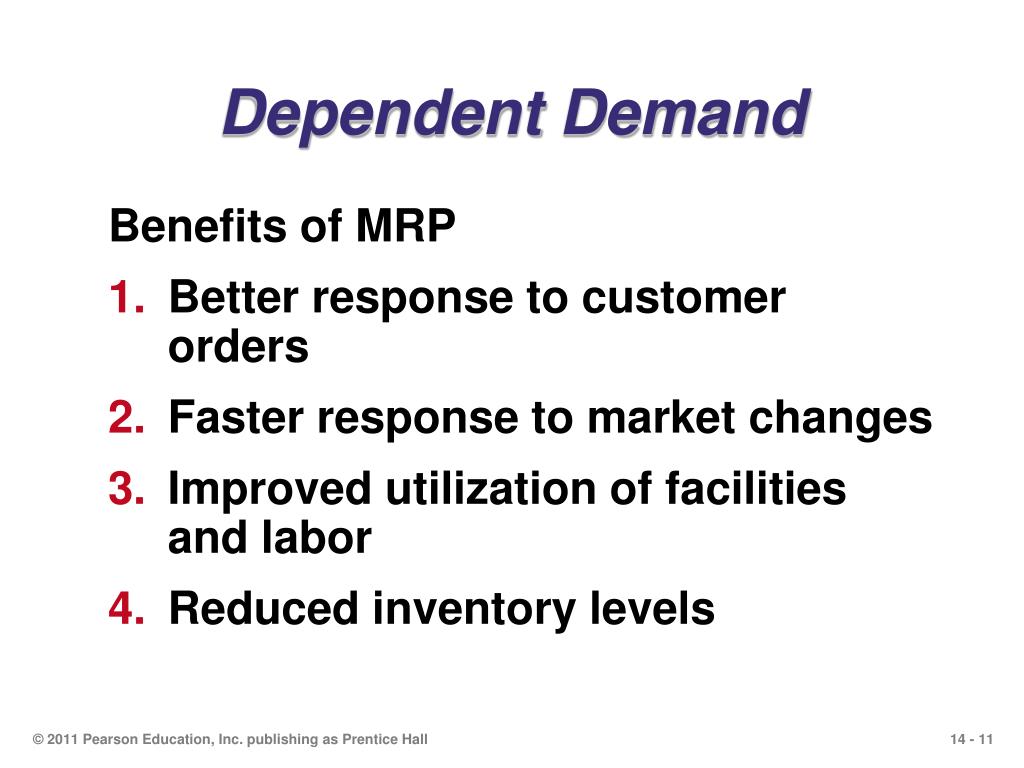 Dependent Demand

Benefits of MRP

1. Better response to customer orders
2. Faster response to market changes
3. Improved utilization of facilities and labor
4. Reduced inventory levels

© 2011 Pearson Education, Inc. publishing as Prentice Hall

14 - 11